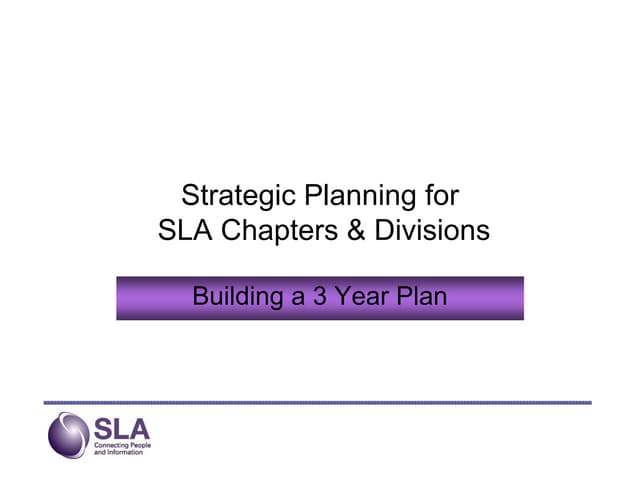 Strategic Planning for
SLA Chapters & Divisions

Building a 3 Year Plan

SLA
Connecting People and Information